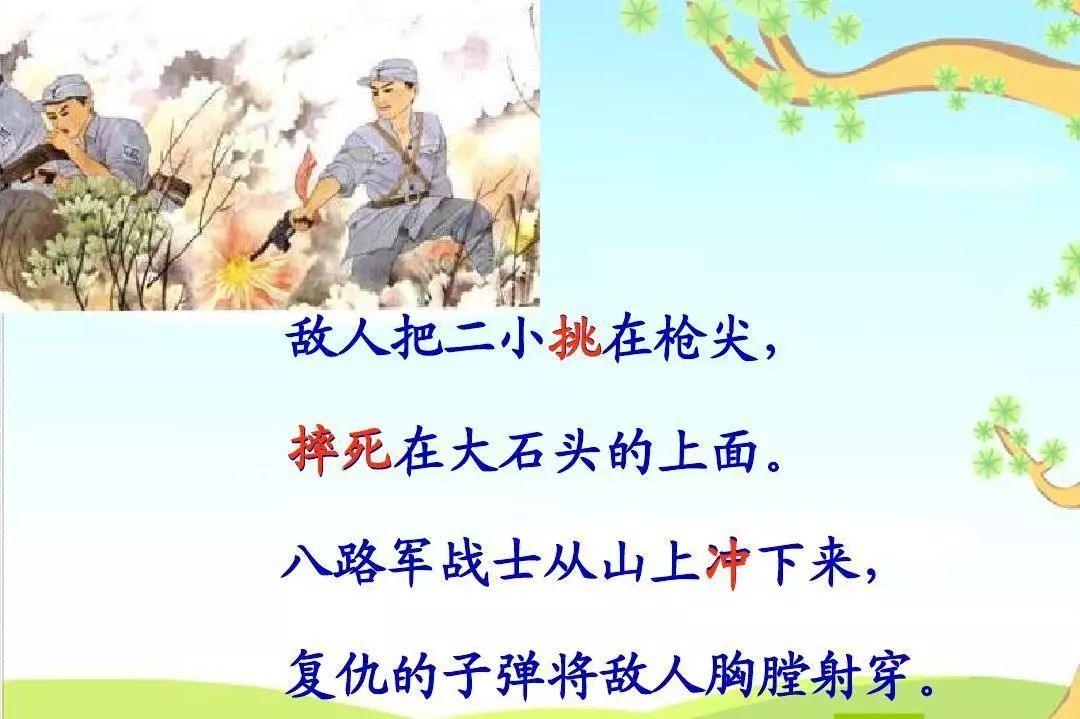 敌人把二小挑在枪尖，

摔死在大石头的上面。

八路军战士从山上冲下来，

复仇的子弹将敌人胸膛射穿。